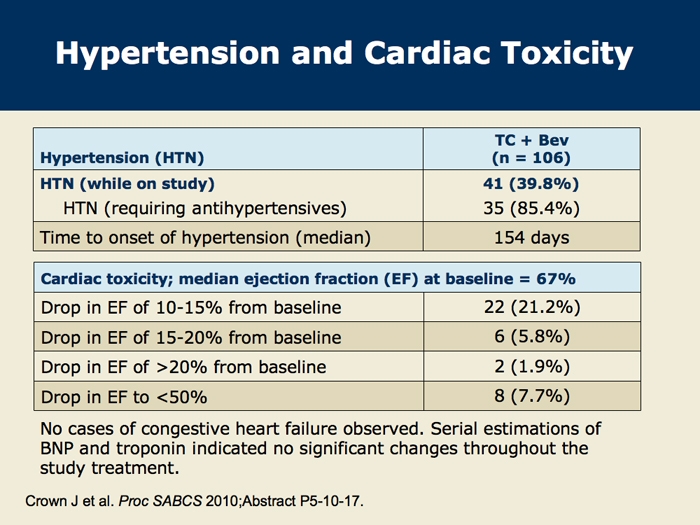 Hypertension and Cardiac Toxicity

| Hypertension (HTN) | TC + Bev (n = 106) |
|---|---|
| HTN (while on study) | 41 (39.8%) |
| HTN (requiring antihypertensives) | 35 (85.4%) |
| Time to onset of hypertension (median) | 154 days |

| Cardiac toxicity; median ejection fraction (EF) at baseline = 67% | |
|---|---|
| Drop in EF of 10-15% from baseline | 22 (21.2%) |
| Drop in EF of 15-20% from baseline | 6 (5.8%) |
| Drop in EF of >20% from baseline | 2 (1.9%) |
| Drop in EF to <50% | 8 (7.7%) |

No cases of congestive heart failure observed. Serial estimations of BNP and troponin indicated no significant changes throughout the study treatment.

Crown J et al. Proc SABCS 2010;Abstract P5-10-17.